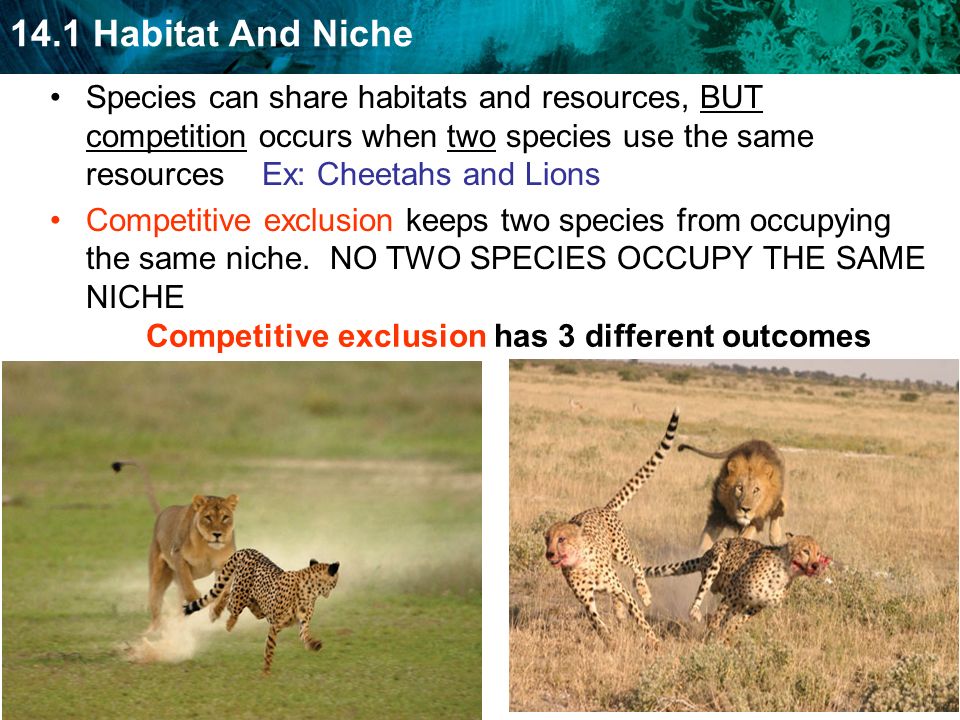 14.1 Habitat And Niche

• Species can share habitats and resources, BUT competition occurs when two species use the same resources Ex: Cheetahs and Lions

• Competitive exclusion keeps two species from occupying the same niche. NO TWO SPECIES OCCUPY THE SAME NICHE

Competitive exclusion has 3 different outcomes